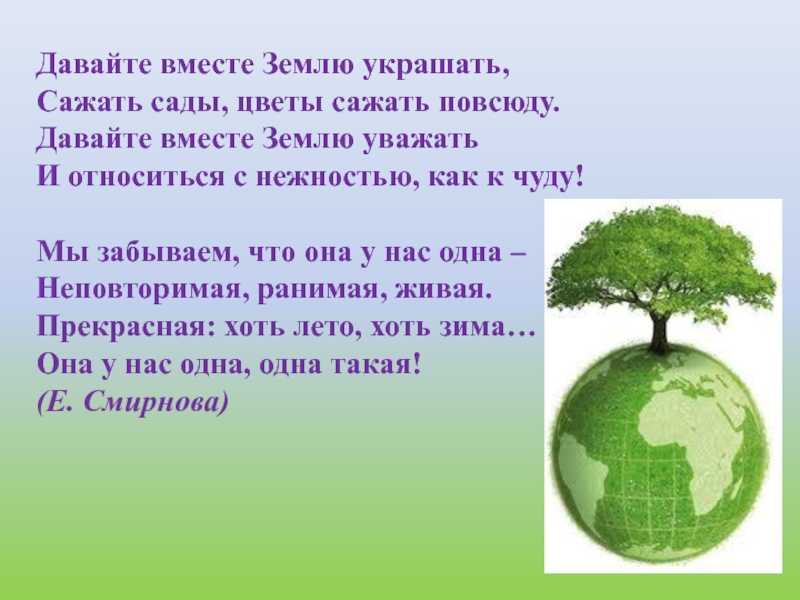 Давайте вместе Землю украшать,
Сажать сады, цветы сажать повсюду.
Давайте вместе Землю уважать
И относиться с нежностью, как к чуду!

Мы забываем, что она у нас одна –
Неповторимая, ранимая, живая.
Прекрасная: хоть лето, хоть зима…
Она у нас одна, одна такая!
(Е. Смирнова)